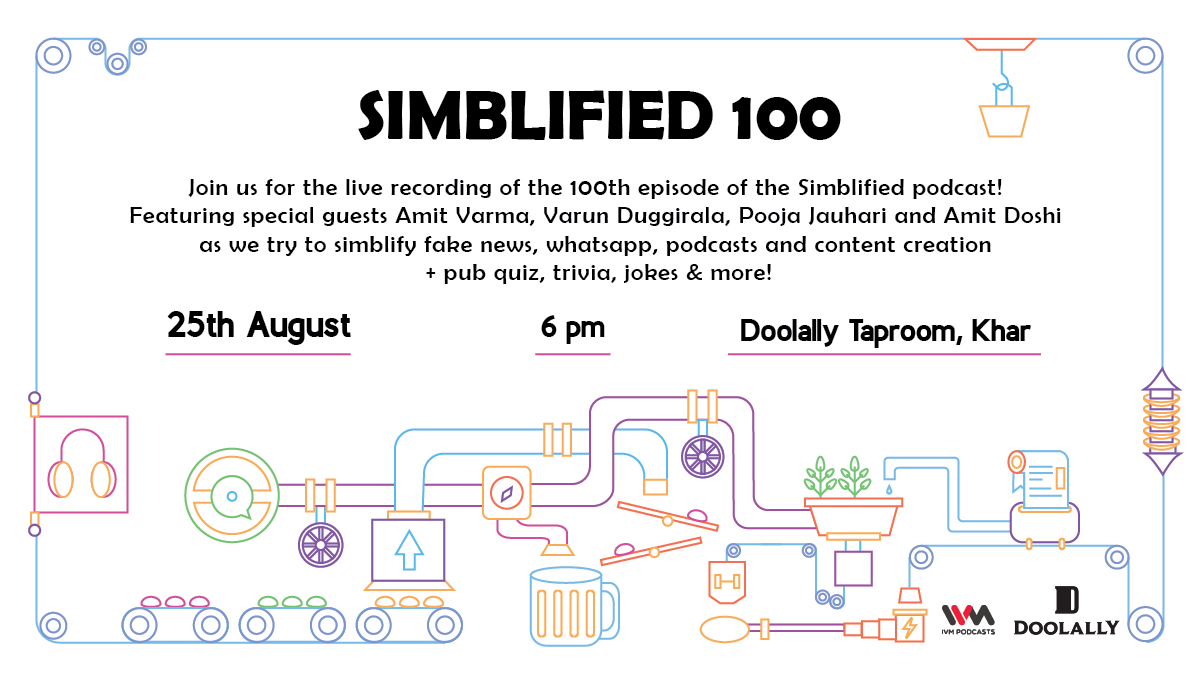 SIMBLIFIED 100

Join us for the live recording of the 100th episode of the Simblified podcast! Featuring special guests Amit Varma, Varun Duggirala, Pooja Jauhari and Amit Doshi as we try to simblify fake news, whatsapp, podcasts and content creation + pub quiz, trivia, jokes & more!

25th August

6 pm

Doolally Taproom, Khar

IVM PODCASTS

DOOLALLY